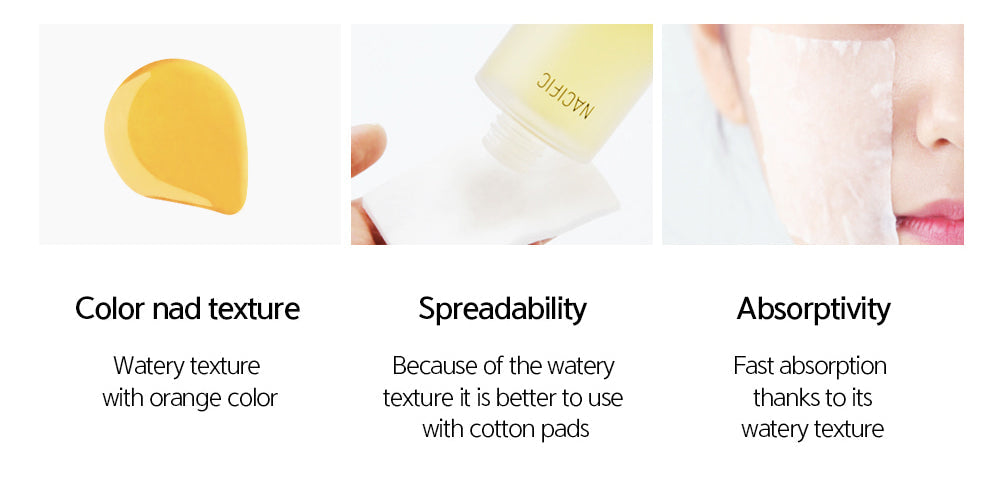 NACIFIC

Color nad texture

Watery texture with orange color

Spreadability

Because of the watery texture it is better to use with cotton pads

Absorptivity

Fast absorption thanks to its watery texture